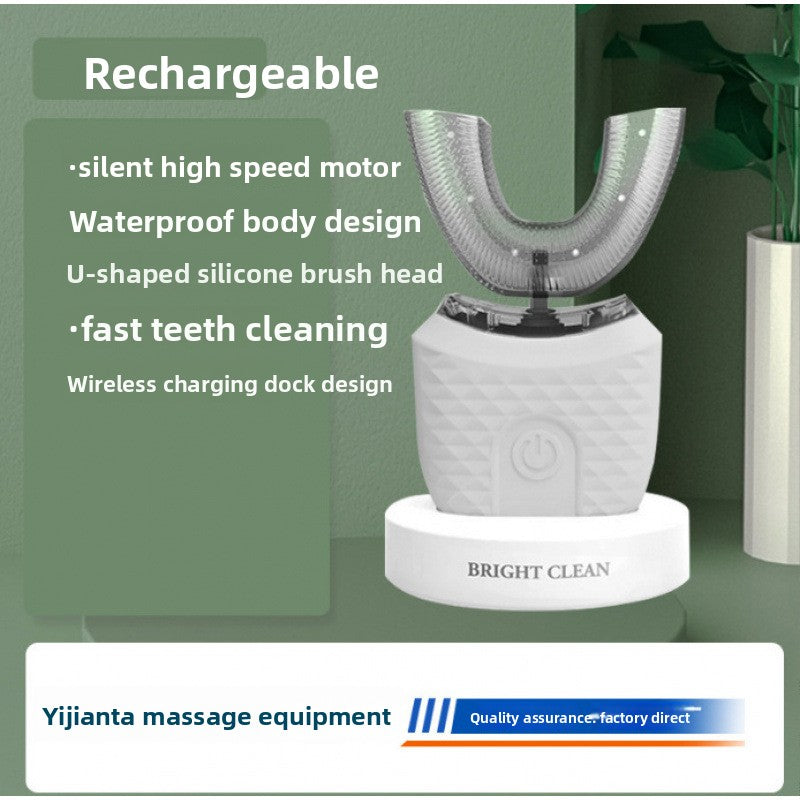 Rechargeable

·silent high speed motor

Waterproof body design

U-shaped silicone brush head

·fast teeth cleaning

Wireless charging dock design

BRIGHT CLEAN

Yijianta massage equipment

Quality assurance. factory direct